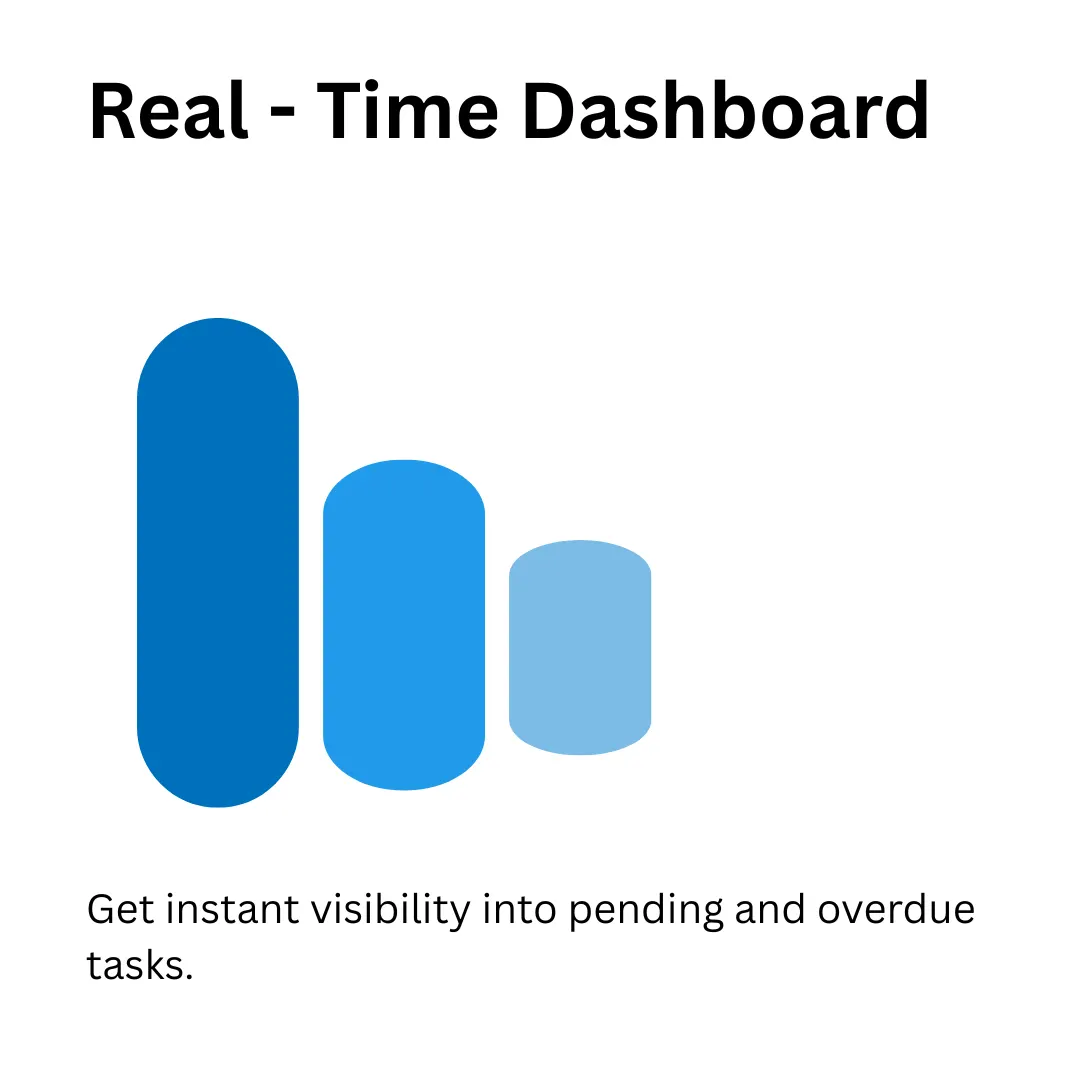 Real - Time Dashboard

Get instant visibility into pending and overdue tasks.